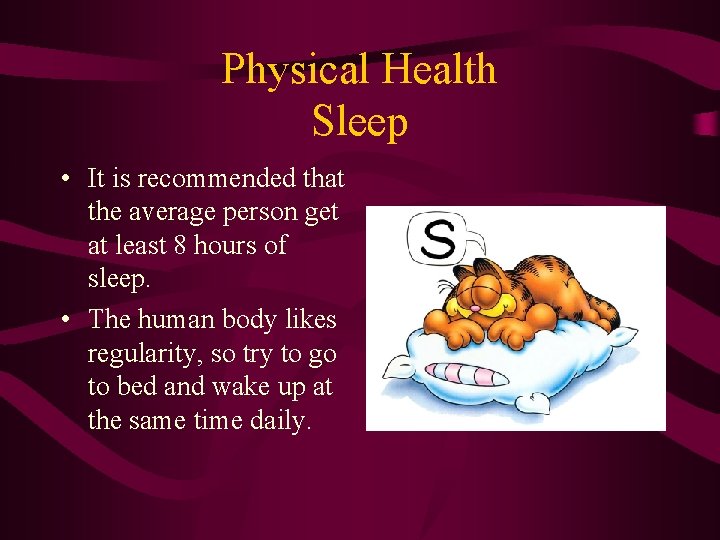 Physical Health
Sleep

• It is recommended that the average person get at least 8 hours of sleep.
• The human body likes regularity, so try to go to bed and wake up at the same time daily.

S